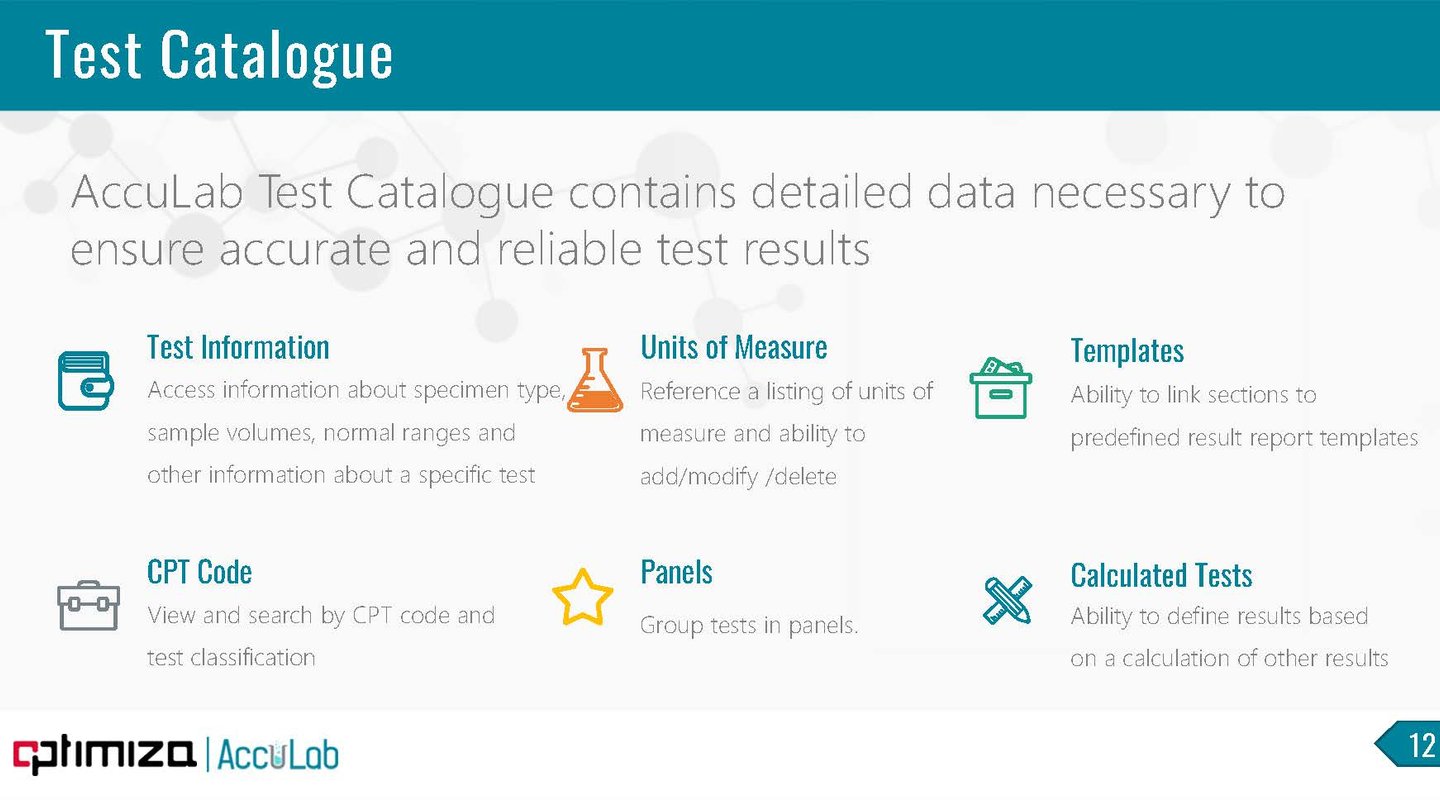 Test Catalogue

AccuLab Test Catalogue contains detailed data necessary to ensure accurate and reliable test results

Test Information
Access information about specimen type, sample volumes, normal ranges and other information about a specific test

Units of Measure
Reference a listing of units of measure and ability to add/modify /delete

Templates
Ability to link sections to predefined result report templates

CPT Code
View and search by CPT code and test classification

Panels
Group tests in panels.

Calculated Tests
Ability to define results based on a calculation of other results

optimiza | AccuLab

12